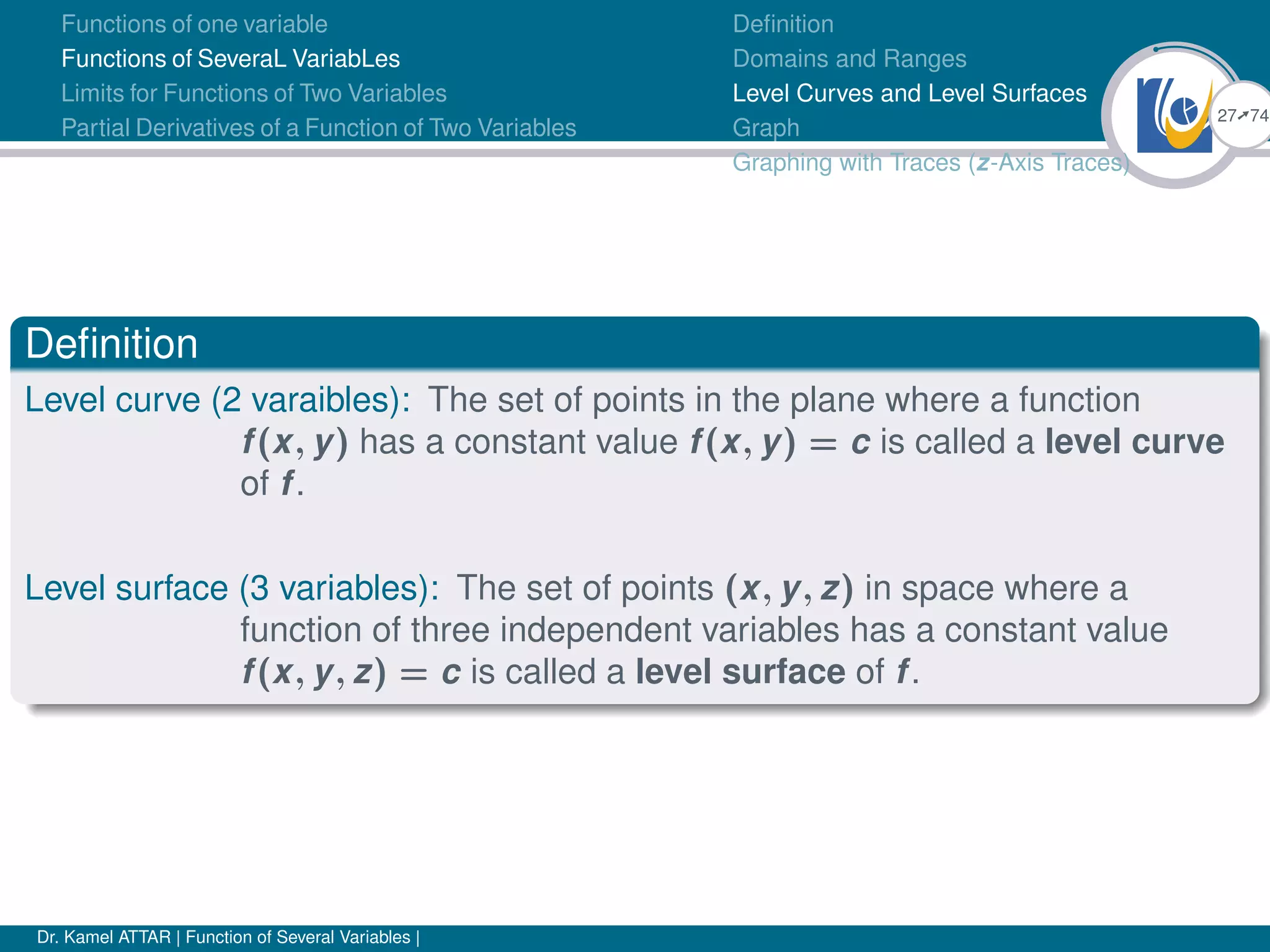 Functions of one variable
Functions of SeveraL VariabLes
Limits for Functions of Two Variables
Partial Derivatives of a Function of Two Variables

Definition
Domains and Ranges
Level Curves and Level Surfaces
Graph
Graphing with Traces ($z$-Axis Traces)

27↗74

Definition

Level curve (2 varaibles): The set of points in the plane where a function $f(x, y)$ has a constant value $f(x, y) = c$ is called a **level curve** of $f$.

Level surface (3 variables): The set of points $(x, y, z)$ in space where a function of three independent variables has a constant value $f(x, y, z) = c$ is called a **level surface** of $f$.

Dr. Kamel ATTAR | Function of Several Variables |